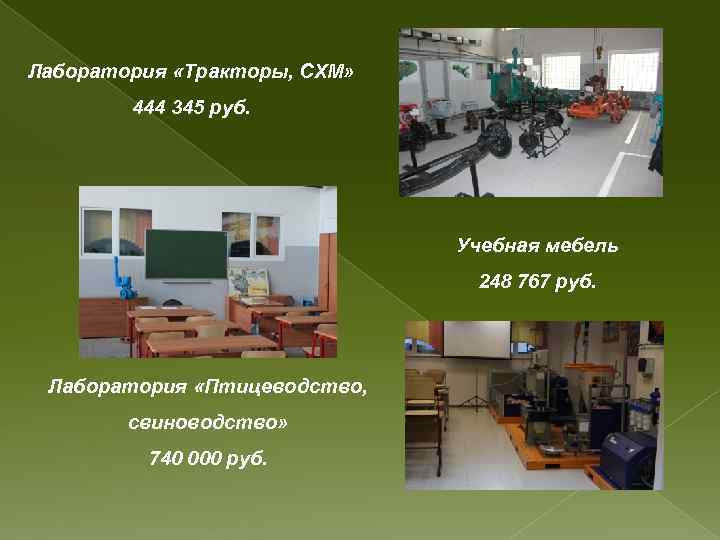 Лаборатория «Тракторы, СХМ»
444 345 руб.

Учебная мебель
248 767 руб.

Лаборатория «Птицеводство, свиноводство»
740 000 руб.